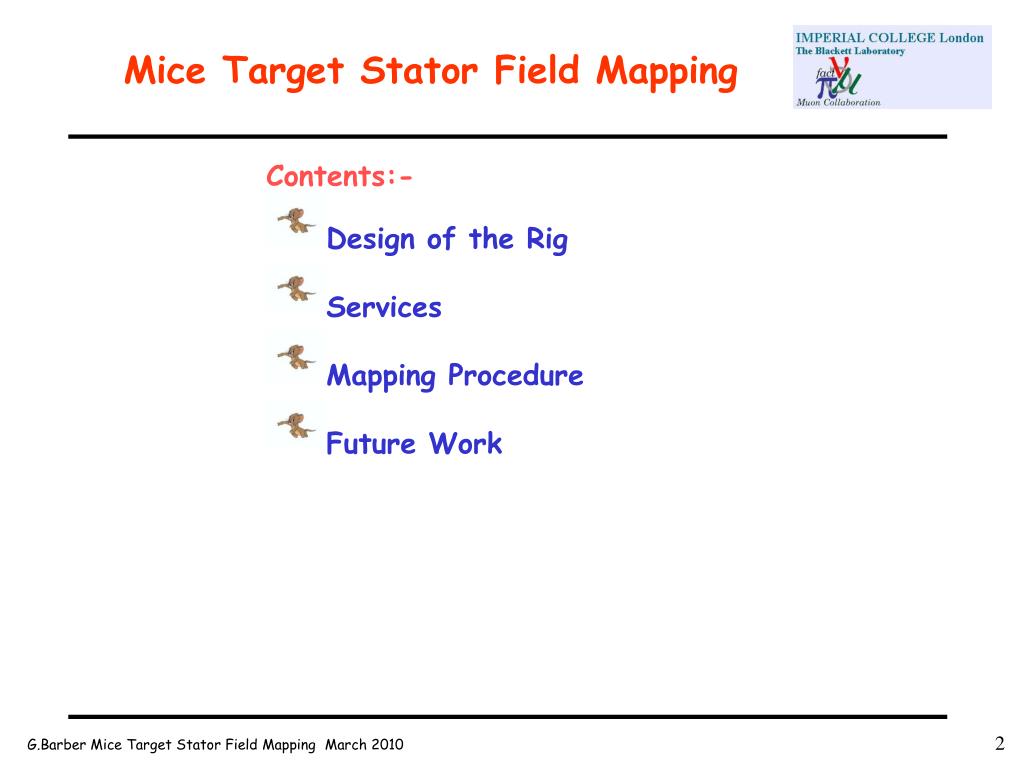 Mice Target Stator Field Mapping

IMPERIAL COLLEGE London
The Blackett Laboratory
fact
Muon Collaboration

Contents:-

Design of the Rig

Services

Mapping Procedure

Future Work

G.Barber Mice Target Stator Field Mapping March 2010

2